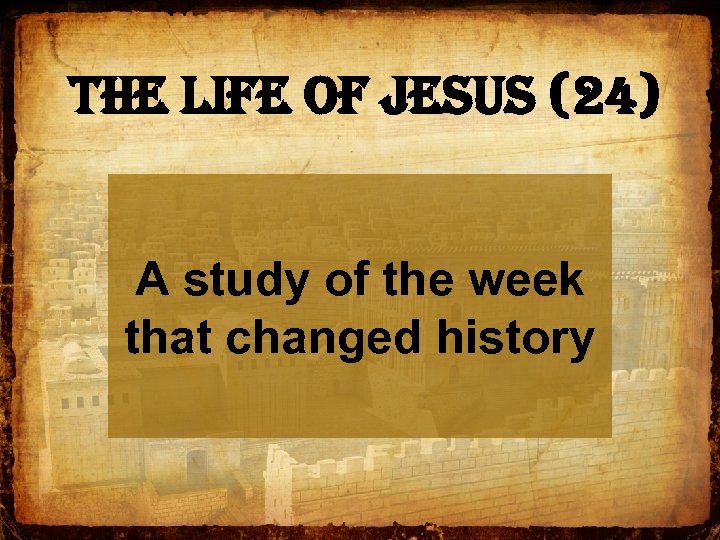 THE LIFE OF JESUS (24)

A study of the week that changed history